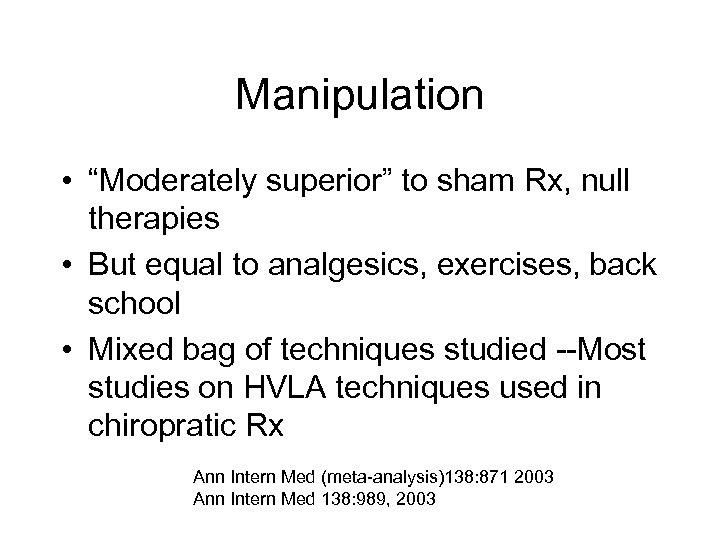 Manipulation

• “Moderately superior” to sham Rx, null therapies
• But equal to analgesics, exercises, back school
• Mixed bag of techniques studied --Most studies on HVLA techniques used in chiropratic Rx

Ann Intern Med (meta-analysis)138:871 2003
Ann Intern Med 138:989, 2003